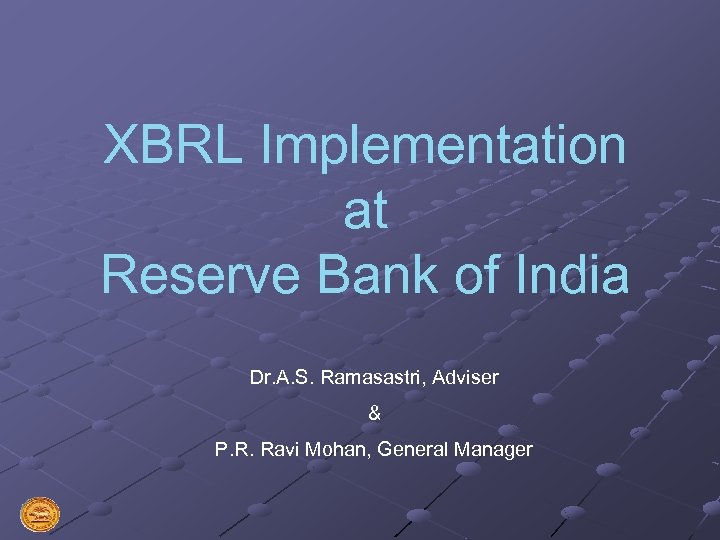 XBRL Implementation
at
Reserve Bank of India

Dr.A.S. Ramasastri, Adviser

&

P.R. Ravi Mohan, General Manager